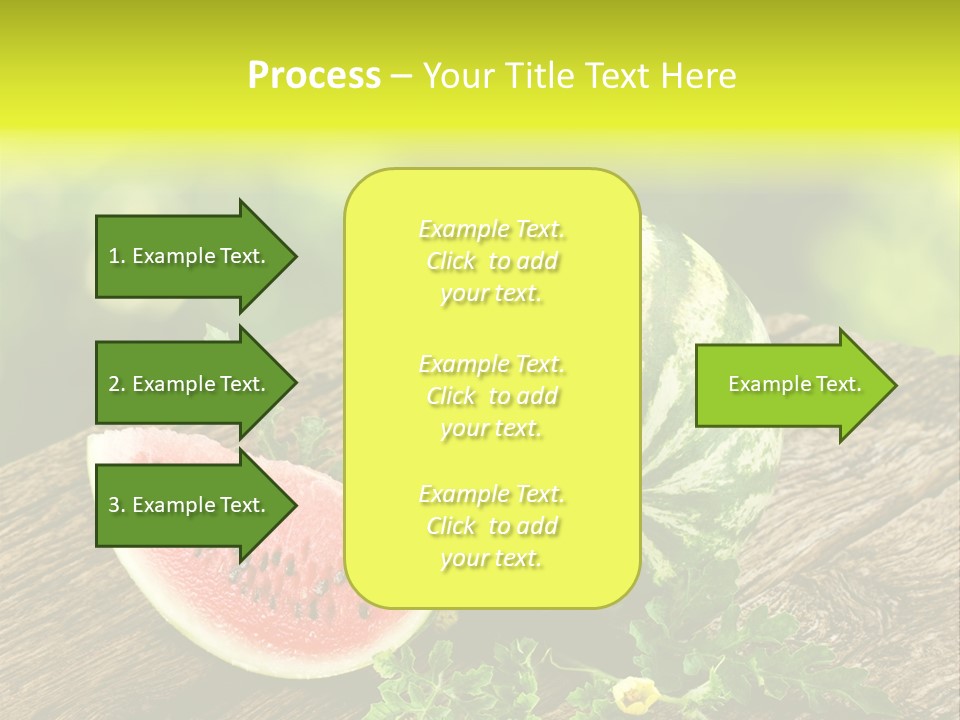 Process – Your Title Text Here

1. Example Text.

2. Example Text.

3. Example Text.

Example Text. Click to add your text.

Example Text. Click to add your text.

Example Text. Click to add your text.

Example Text.